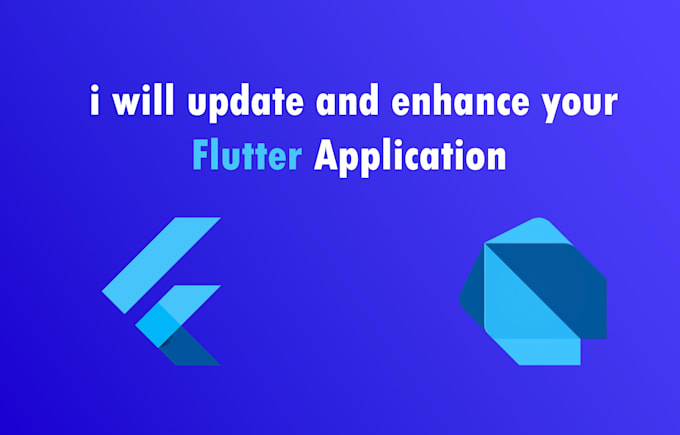 i will update and enhance your
Flutter Application